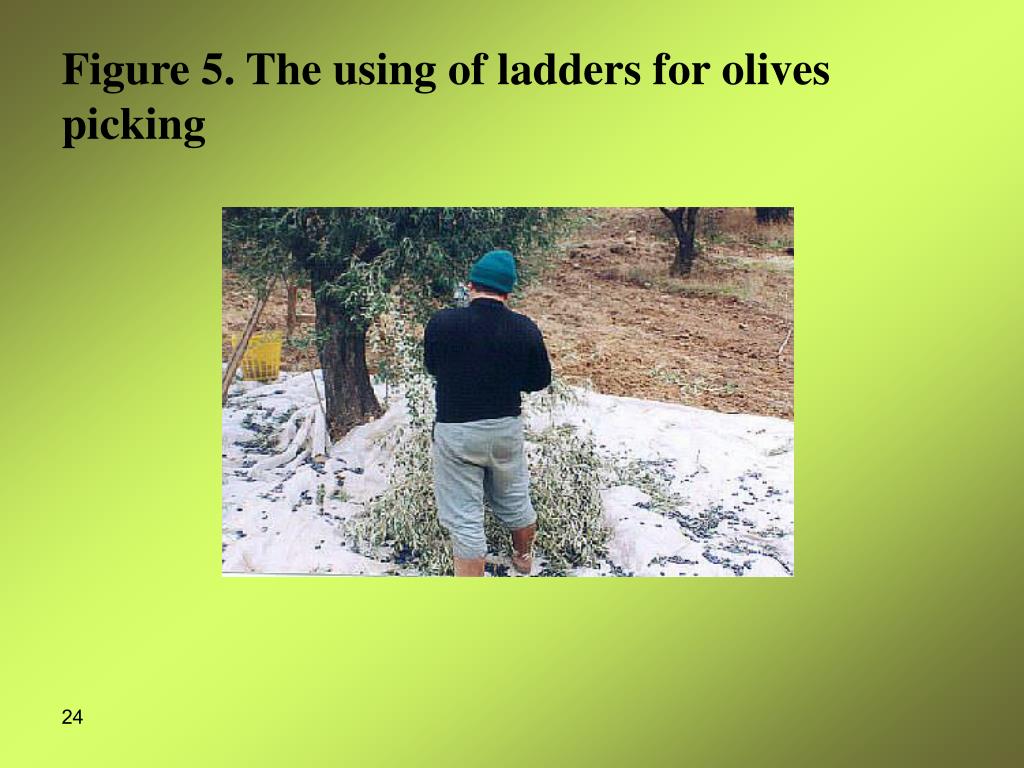 Figure 5. The using of ladders for olives picking

24